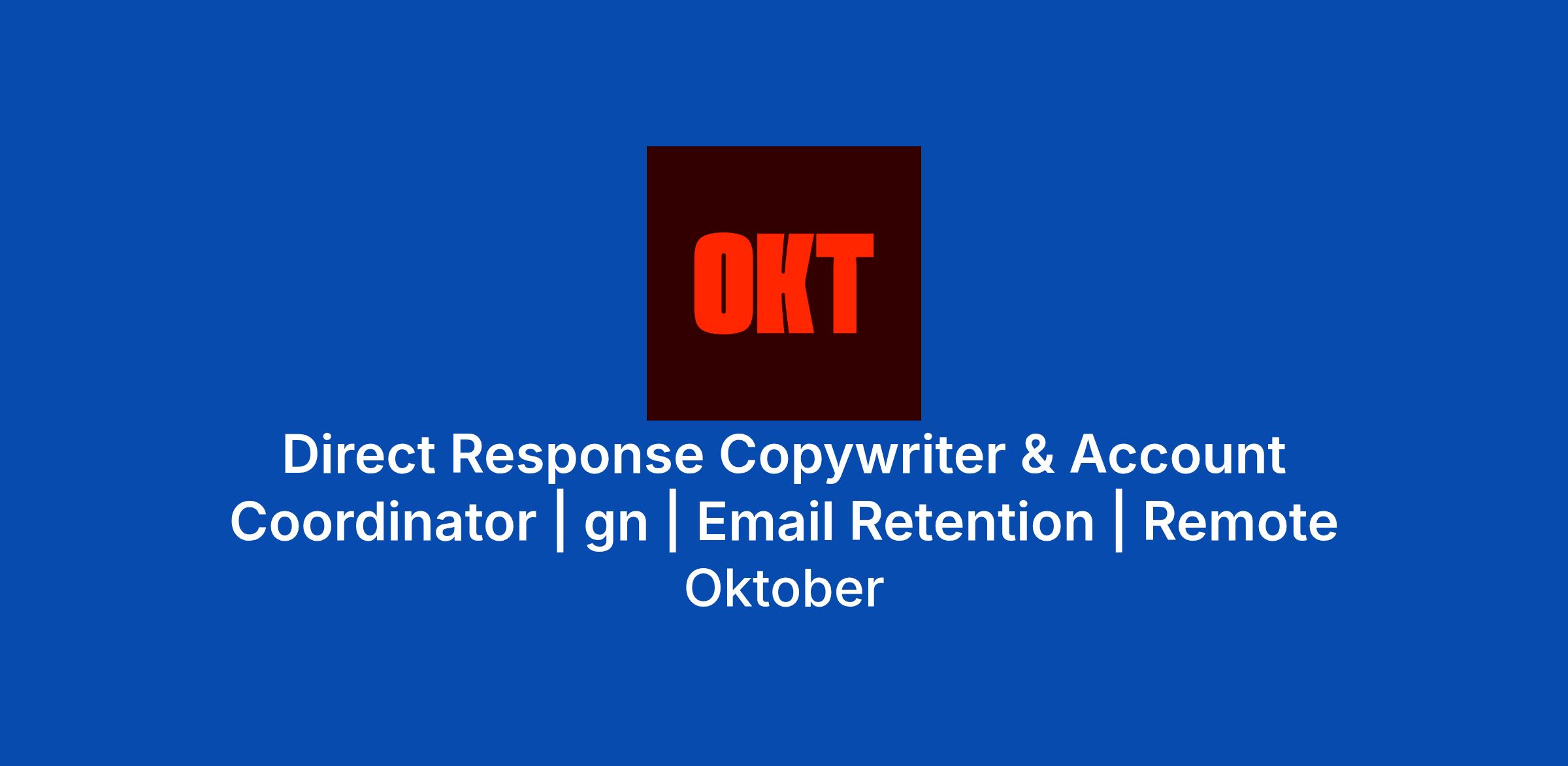 OKT

Direct Response Copywriter & Account Coordinator | gn | Email Retention | Remote

Oktober